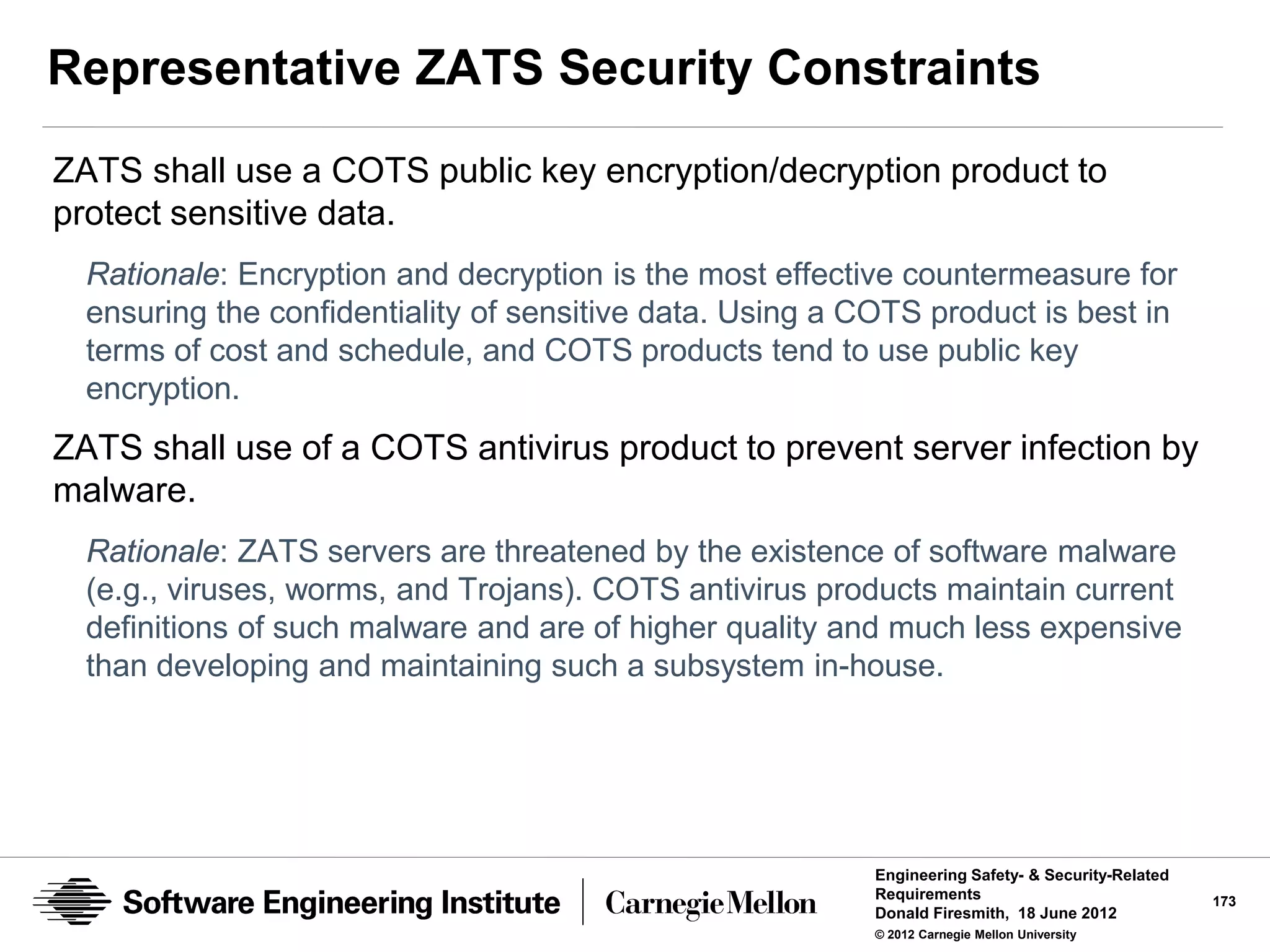 Representative ZATS Security Constraints

ZATS shall use a COTS public key encryption/decryption product to protect sensitive data.

Rationale: Encryption and decryption is the most effective countermeasure for ensuring the confidentiality of sensitive data. Using a COTS product is best in terms of cost and schedule, and COTS products tend to use public key encryption.

ZATS shall use of a COTS antivirus product to prevent server infection by malware.

Rationale: ZATS servers are threatened by the existence of software malware (e.g., viruses, worms, and Trojans). COTS antivirus products maintain current definitions of such malware and are of higher quality and much less expensive than developing and maintaining such a subsystem in-house.

Software Engineering Institute | Carnegie Mellon

Engineering Safety- & Security-Related Requirements
Donald Firesmith, 18 June 2012
© 2012 Carnegie Mellon University

173